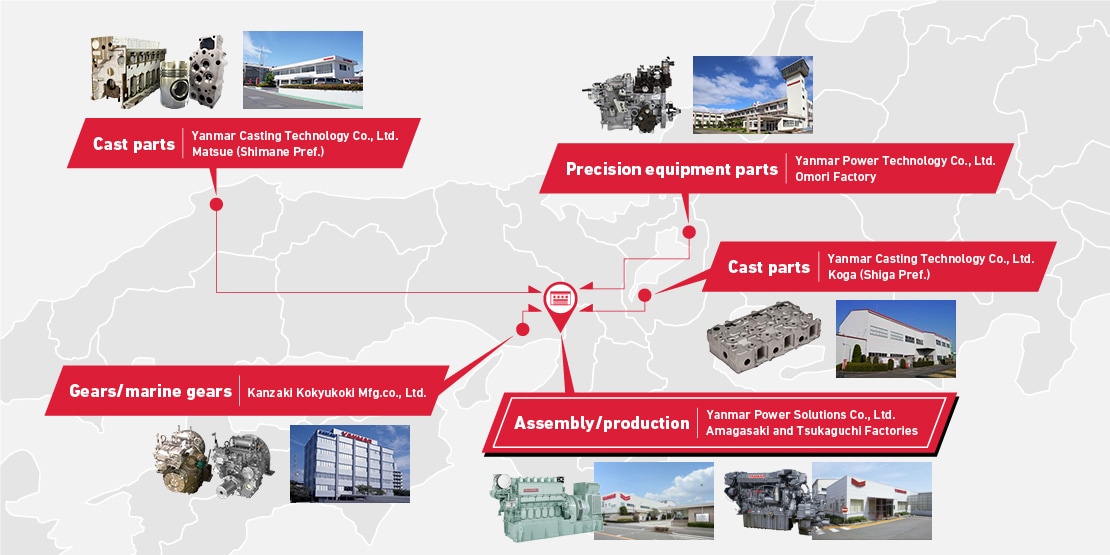 Cast parts
Yanmar Casting Technology Co., Ltd.
Matsue (Shimane Pref.)

Precision equipment parts
Yanmar Power Technology Co., Ltd.
Omori Factory

Cast parts
Yanmar Casting Technology Co., Ltd.
Koga (Shiga Pref.)

Gears/marine gears
Kanzaki Kokyukoki Mfg.co., Ltd.

Assembly/production
Yanmar Power Solutions Co., Ltd.
Amagasaki and Tsukaguchi Factories